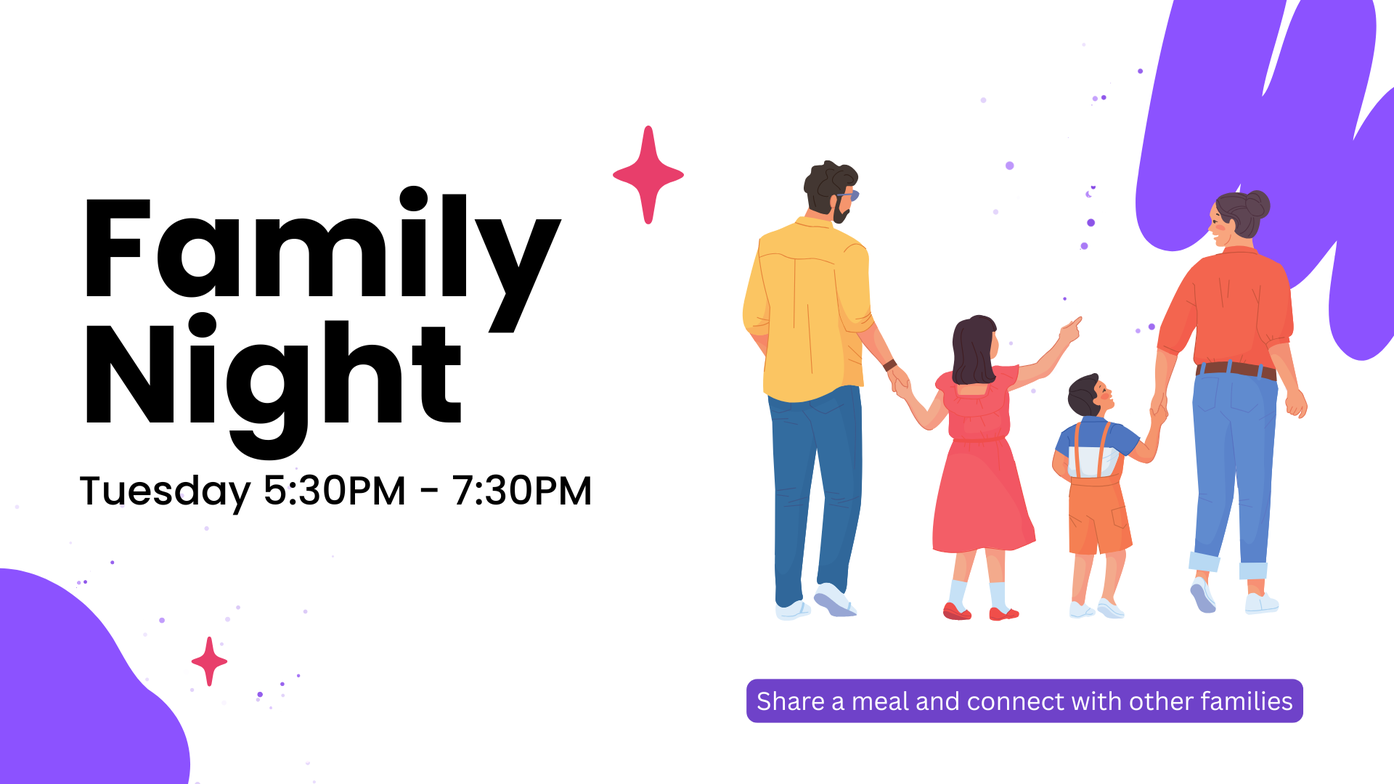 Family Night

Tuesday 5:30PM - 7:30PM

Share a meal and connect with other families